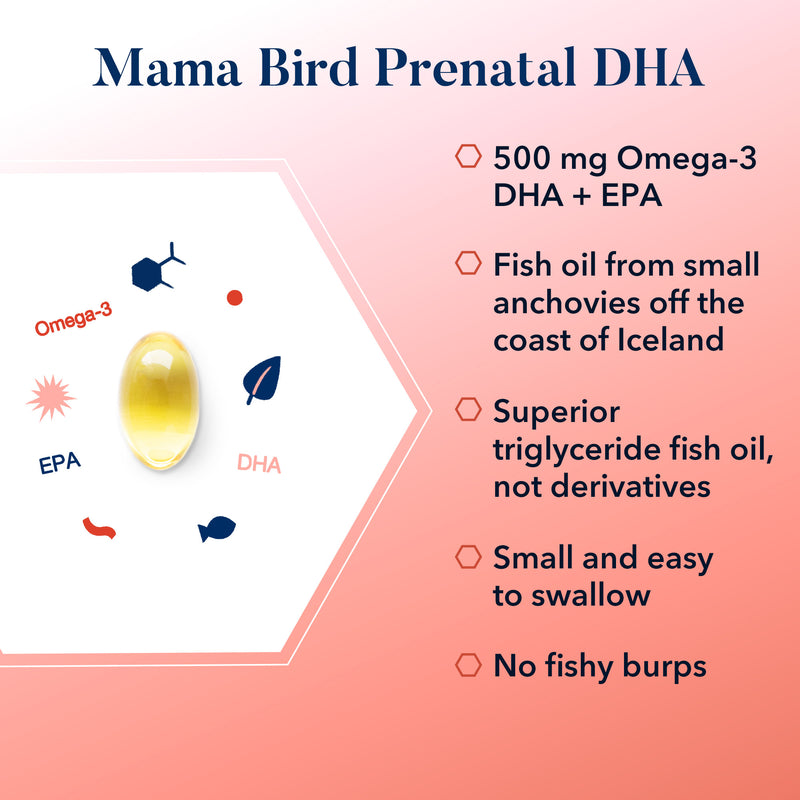 Mama Bird Prenatal DHA

Omega-3

EPA

DHA

500 mg Omega-3 DHA + EPA

Fish oil from small anchovies off the coast of Iceland

Superior triglyceride fish oil, not derivatives

Small and easy to swallow

No fishy burps